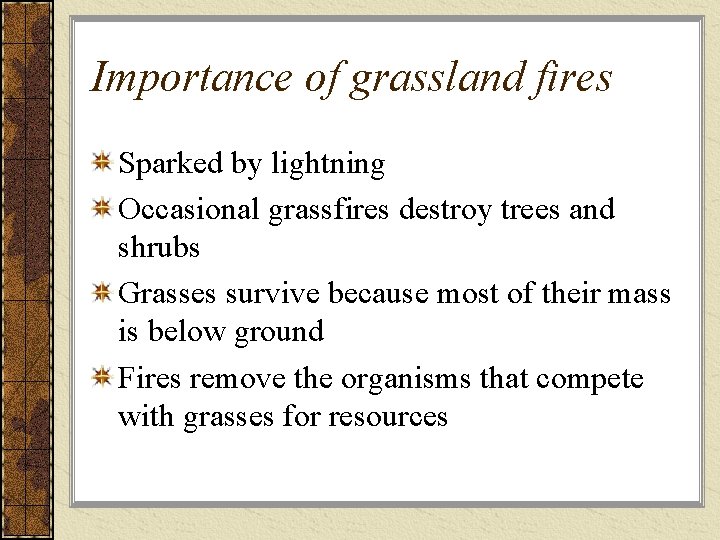 Importance of grassland fires

Sparked by lightning

Occasional grassfires destroy trees and shrubs

Grasses survive because most of their mass is below ground

Fires remove the organisms that compete with grasses for resources